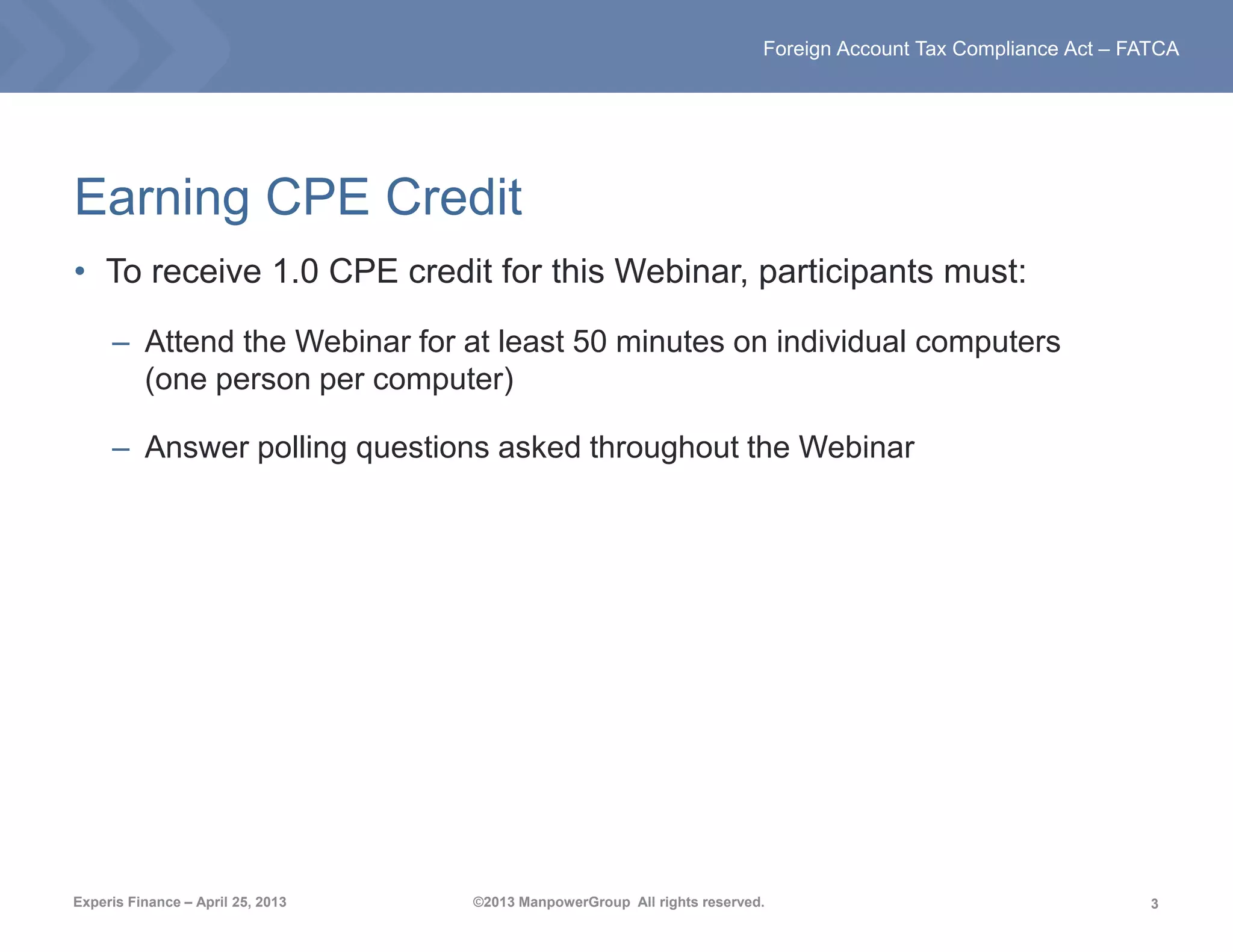 Foreign Account Tax Compliance Act – FATCA

Earning CPE Credit

• To receive 1.0 CPE credit for this Webinar, participants must:

– Attend the Webinar for at least 50 minutes on individual computers (one person per computer)

– Answer polling questions asked throughout the Webinar

Experis Finance – April 25, 2013

©2013 ManpowerGroup All rights reserved.

3